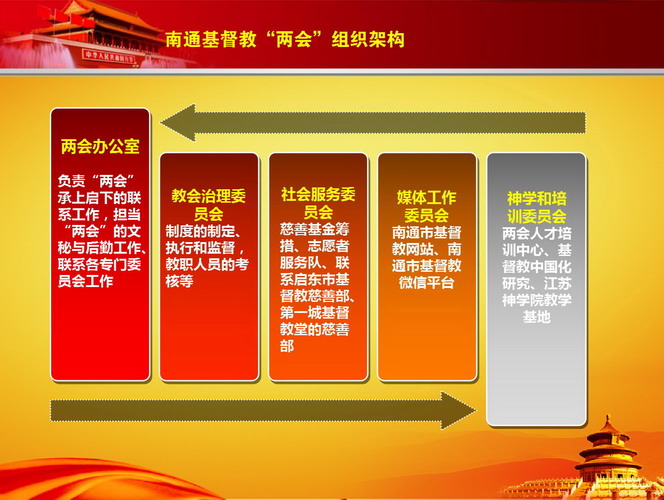 南通基督教“两会”组织架构

两会办公室

负责“两会”承上启下的联系工作，担当“两会”的文秘与后勤工作、联系各专门委员会工作

教会治理委员会

制度的制定、执行和监督，教职人员的考核等

社会服务委员会

慈善基金筹措、志愿者服务队、联系启东市基督教慈善部、第一城基督教堂的慈善部

媒体工作委员会

南通市基督教网站、南通市基督教微信平台

神学和培训委员会

两会人才培训中心、基督教中国化研究、江苏神学院教学基地